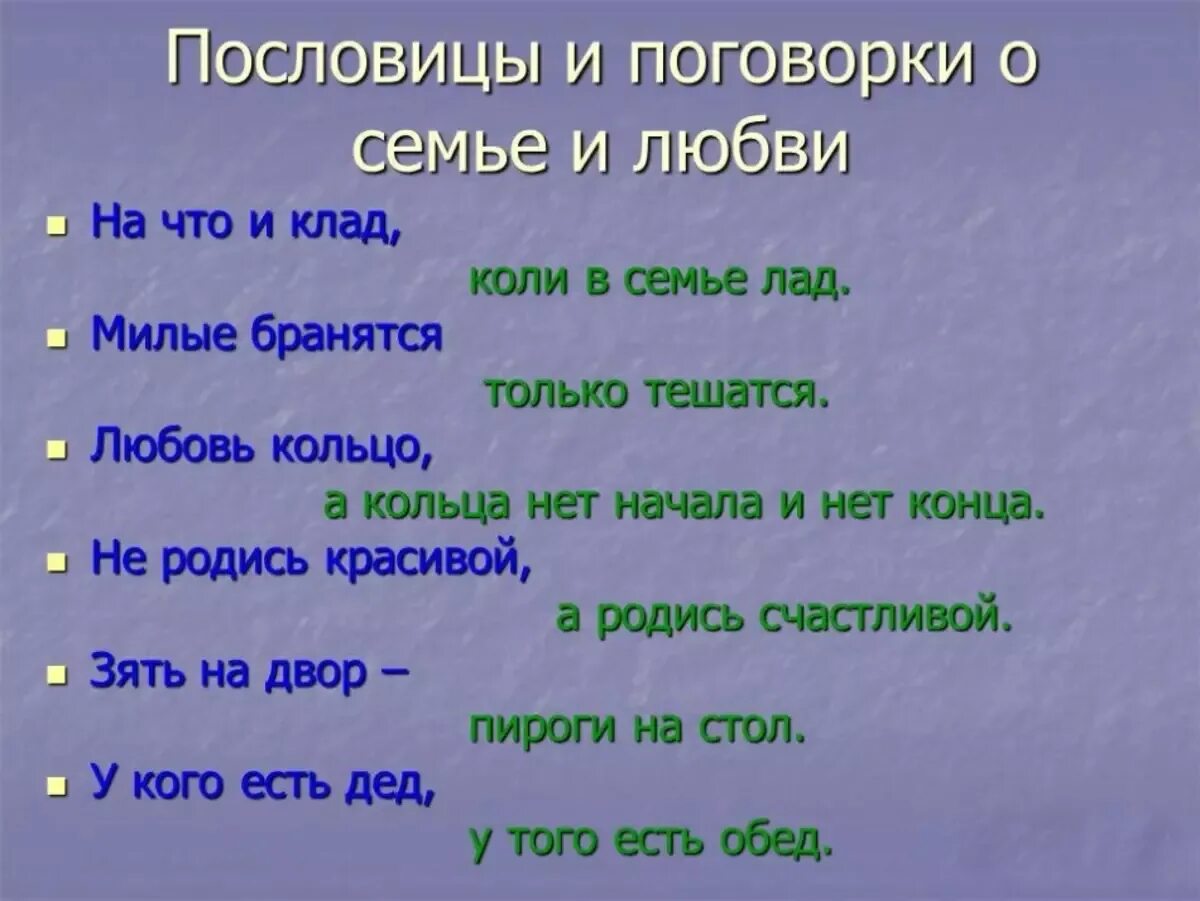 Пословицы и поговорки о семье и любви

- На что и клад,
коли в семье лад.
- Милые бранятся
только тешатся.
- Любовь кольцо,
а кольца нет начала и нет конца.
- Не родись красивой,
а родись счастливой.
- Зять на двор –
пироги на стол.
- У кого есть дед,
у того есть обед.